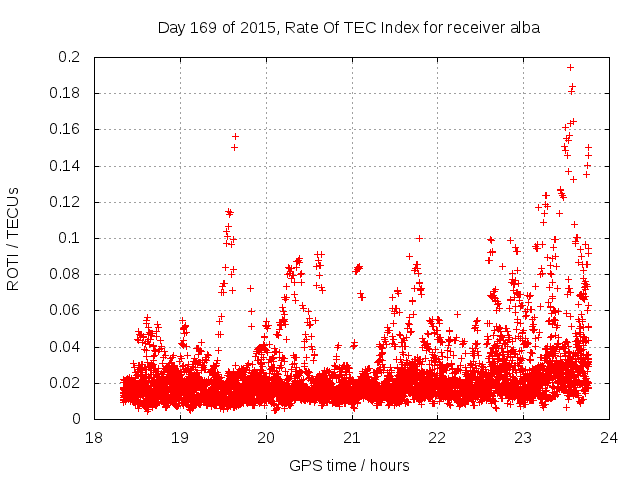 Day 169 of 2015, Rate Of TEC Index for receiver alba

ROTI / TECUs

0.2
0.18
0.16
0.14
0.12
0.1
0.08
0.06
0.04
0.02
0

18 19 20 21 22 23 24

GPS time / hours